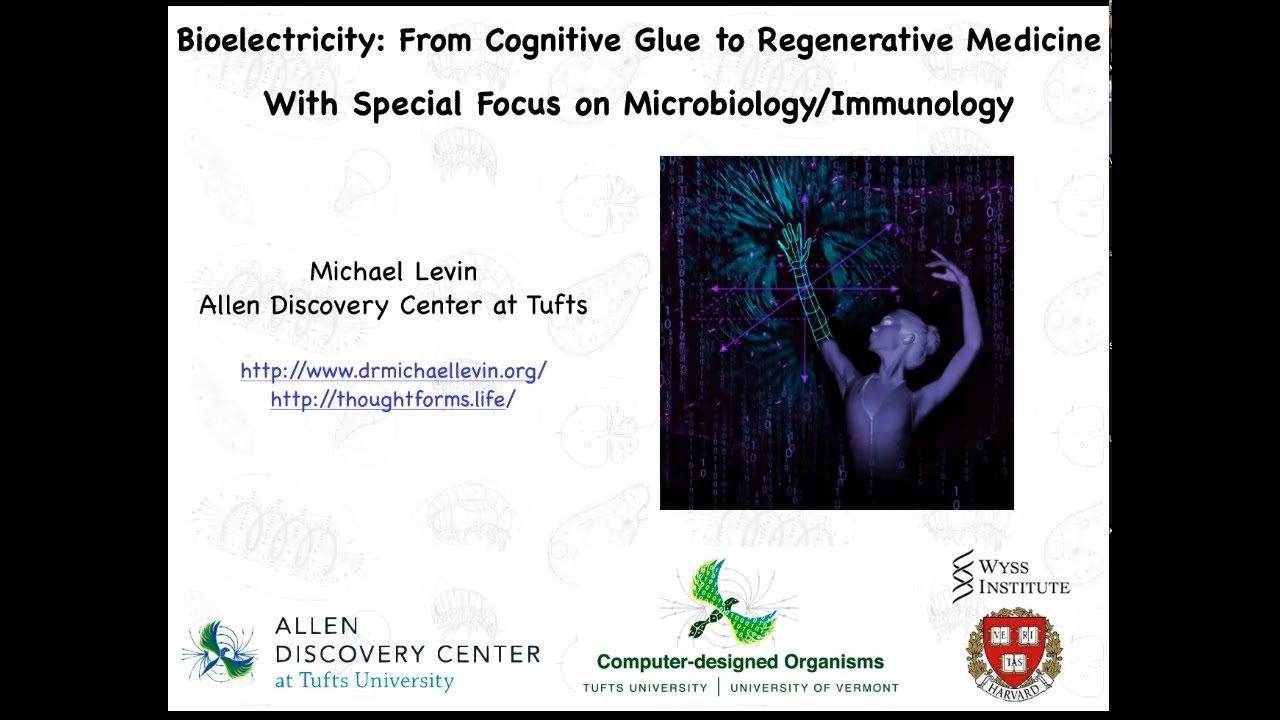 Bioelectricity: From Cognitive Glue to Regenerative Medicine

With Special Focus on Microbiology/Immunology

Michael Levin
Allen Discovery Center at Tufts

http://www.drmichaellevin.org/
http://thoughtforms.life/

ALLEN DISCOVERY CENTER at Tufts University

Computer-designed Organisms
TUFTS UNIVERSITY | UNIVERSITY OF VERMONT

WYSS INSTITUTE

VE RI TAS
HARVARD